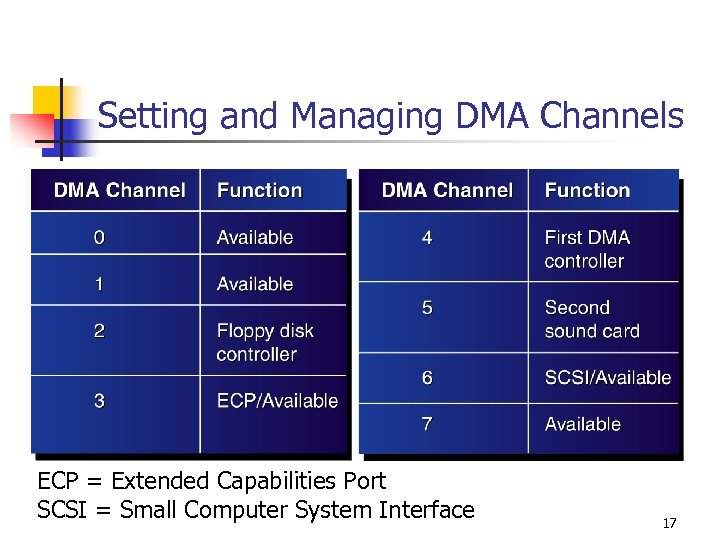 Setting and Managing DMA Channels

| DMA Channel | Function |
|---|---|
| 0 | Available |
| 1 | Available |
| 2 | Floppy disk controller |
| 3 | ECP/Available |

| DMA Channel | Function |
|---|---|
| 4 | First DMA controller |
| 5 | Second sound card |
| 6 | SCSI/Available |
| 7 | Available |

ECP = Extended Capabilities Port
SCSI = Small Computer System Interface

17